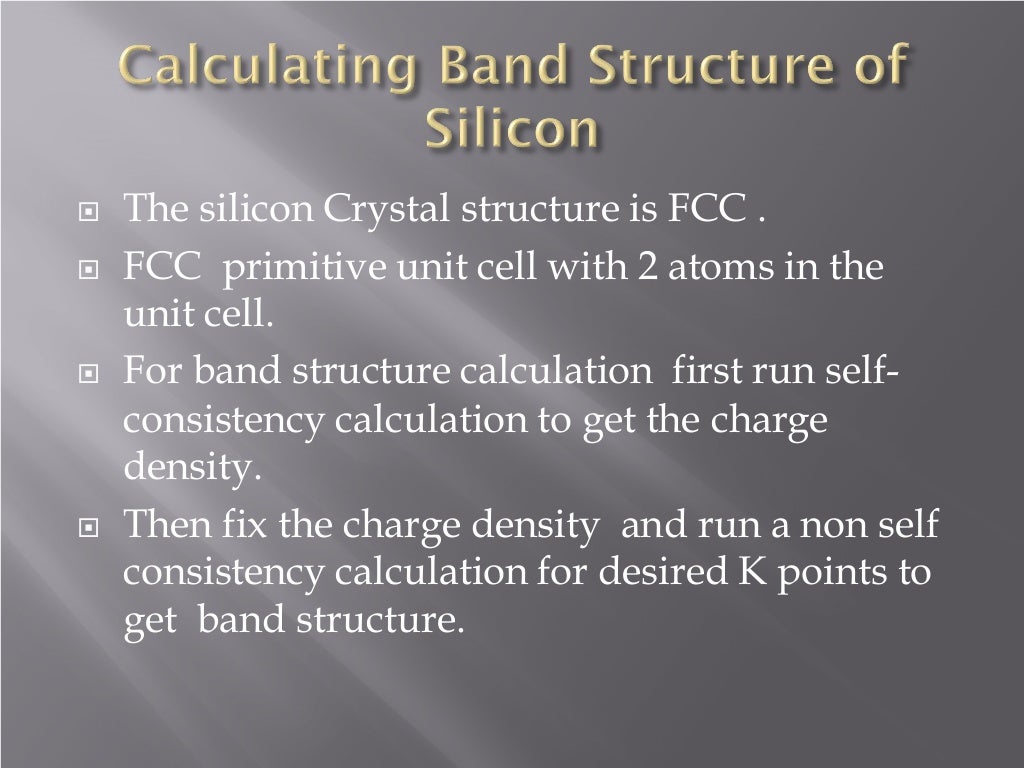 Calculating Band Structure of Silicon

The silicon Crystal structure is FCC .

FCC primitive unit cell with 2 atoms in the unit cell.

For band structure calculation first run self-consistency calculation to get the charge density.

Then fix the charge density and run a non self consistency calculation for desired K points to get band structure.